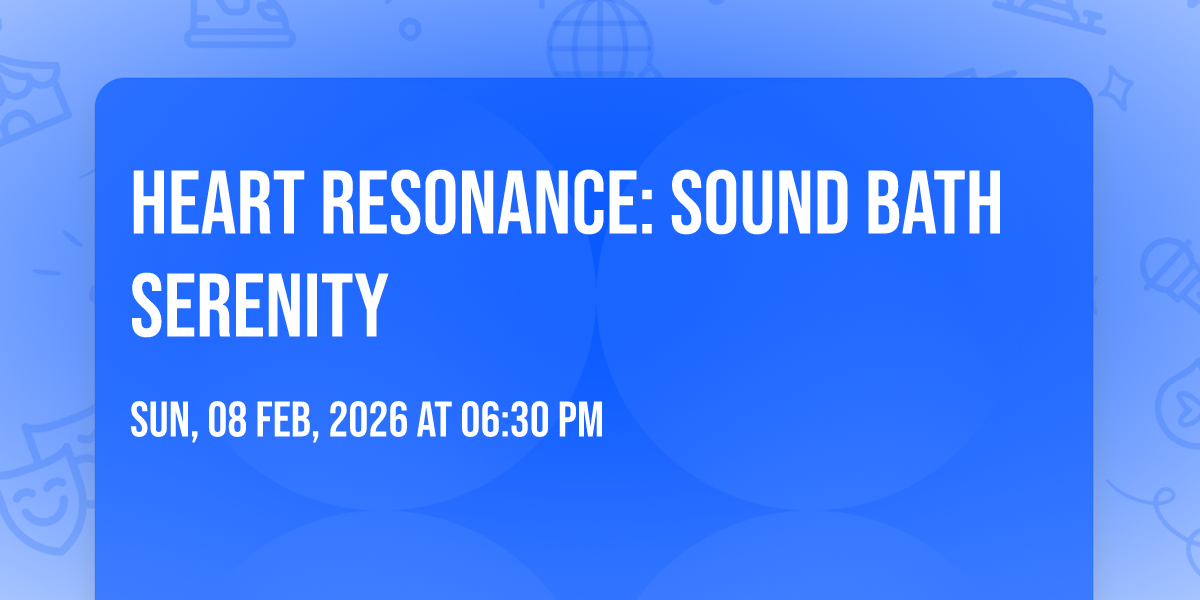 HEART RESONANCE: SOUND BATH SERENITY

SUN, 08 FEB, 2026 AT 06:30 PM